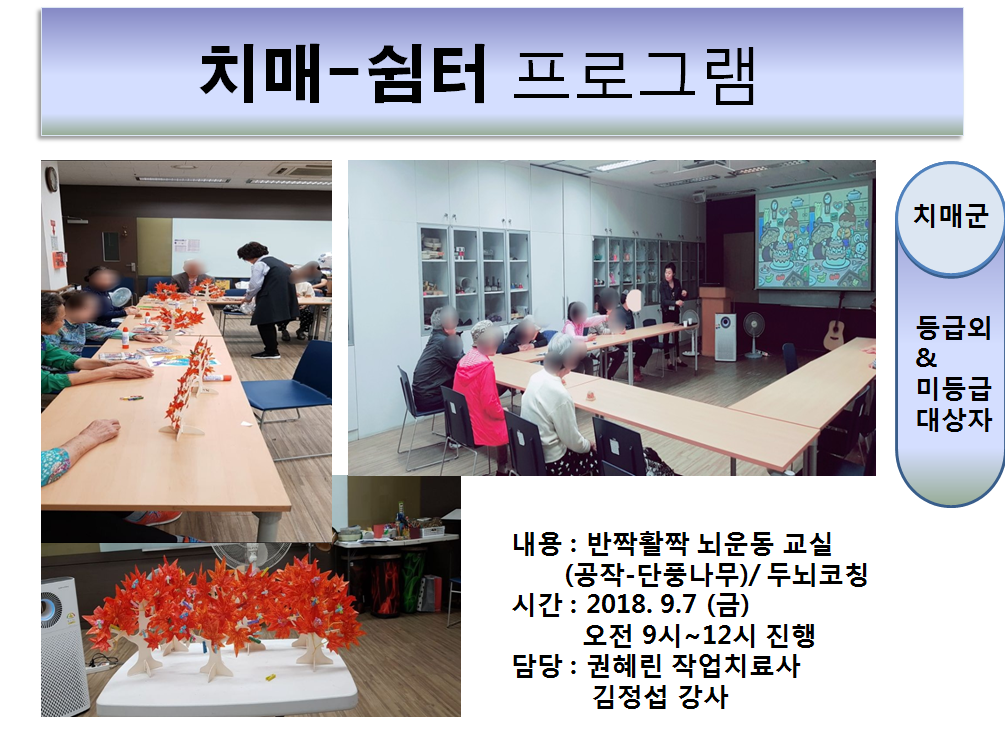 치매-쉼터 프로그램

치매군

등급외
&
미등급
대상자

내용 : 반짝활짝 뇌운동 교실
(공작-단풍나무)/ 두뇌코칭
시간 : 2018. 9.7 (금)
오전 9시~12시 진행
담당 : 권혜린 작업치료사
김정섭 강사